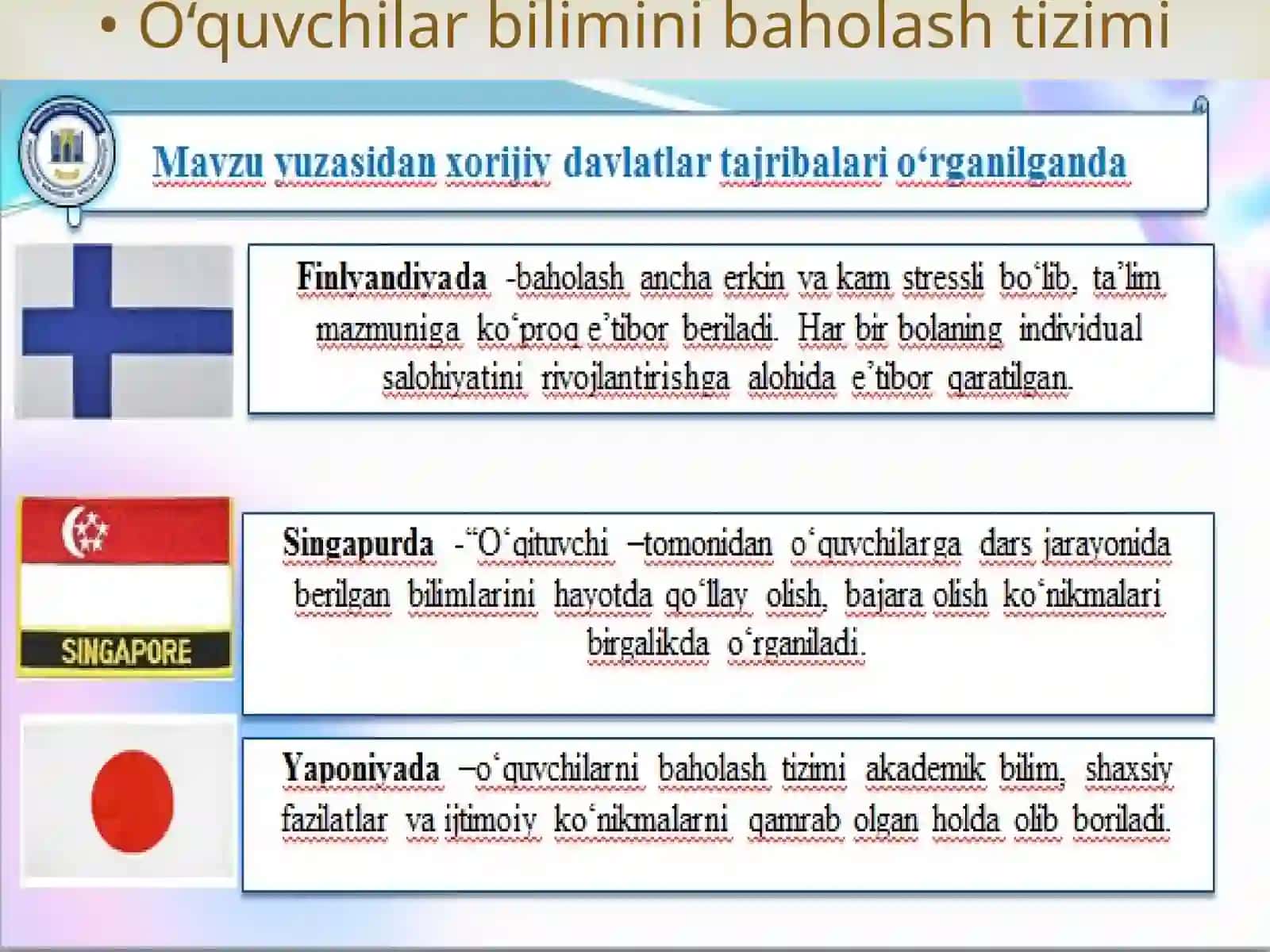 • O‘quvchilar bilimini baholash tizimi

Mavzu yuzasidan xorijiy davlatlar tajribalari o‘rganilganda

Finlyandiyada -baholash ancha erkin va kam stressli bo‘lib, ta’lim mazmuniga ko‘proq e’tibor beriladi. Har bir bolaning individual salohiyatini rivojlantirishga alohida e’tibor qaratilgan.

SINGAPORE

Singapurda -“O‘qituvchi –tomonidan o‘quvchilarga dars jarayonida berilgan bilimlarini hayotda qo‘llay olish, bajara olish ko‘nikmalari birgalikda o‘rganiladi.

Yaponiyada –o‘quvchilarni baholash tizimi akademik bilim, shaxsiy fazilatlar va ijtimoiy ko‘nikmalarni qamrab olgan holda olib boriladi.